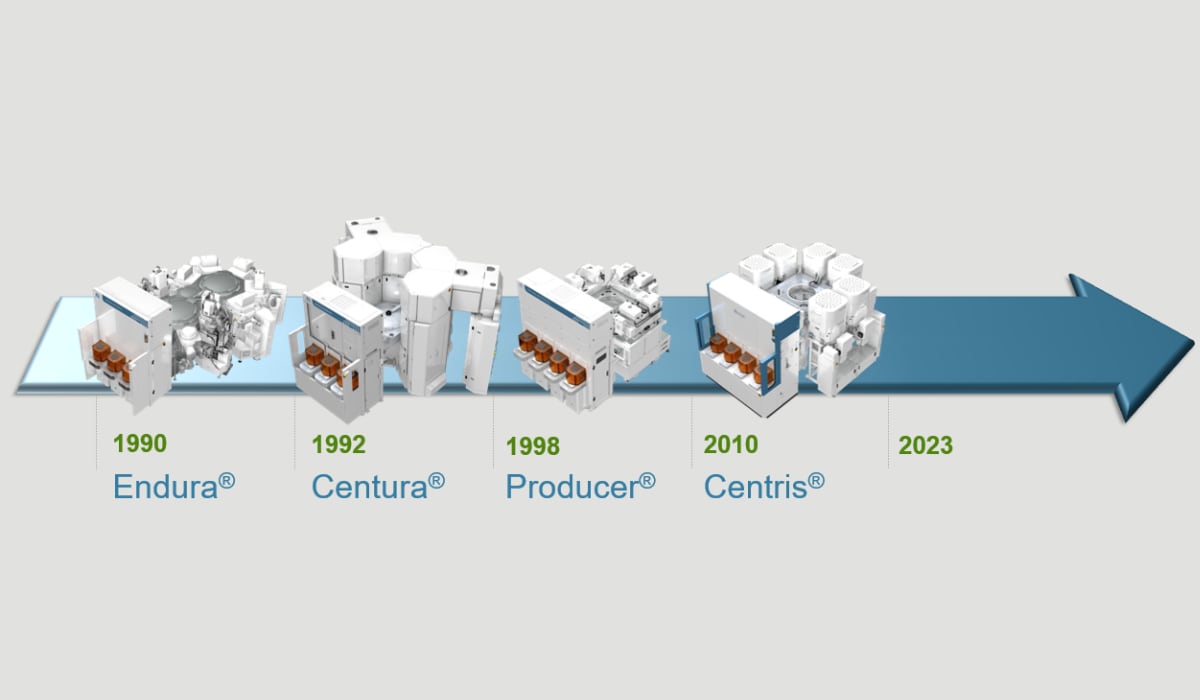 1990
Endura®

1992
Centura®

1998
Producer®

2010
Centris®

2023